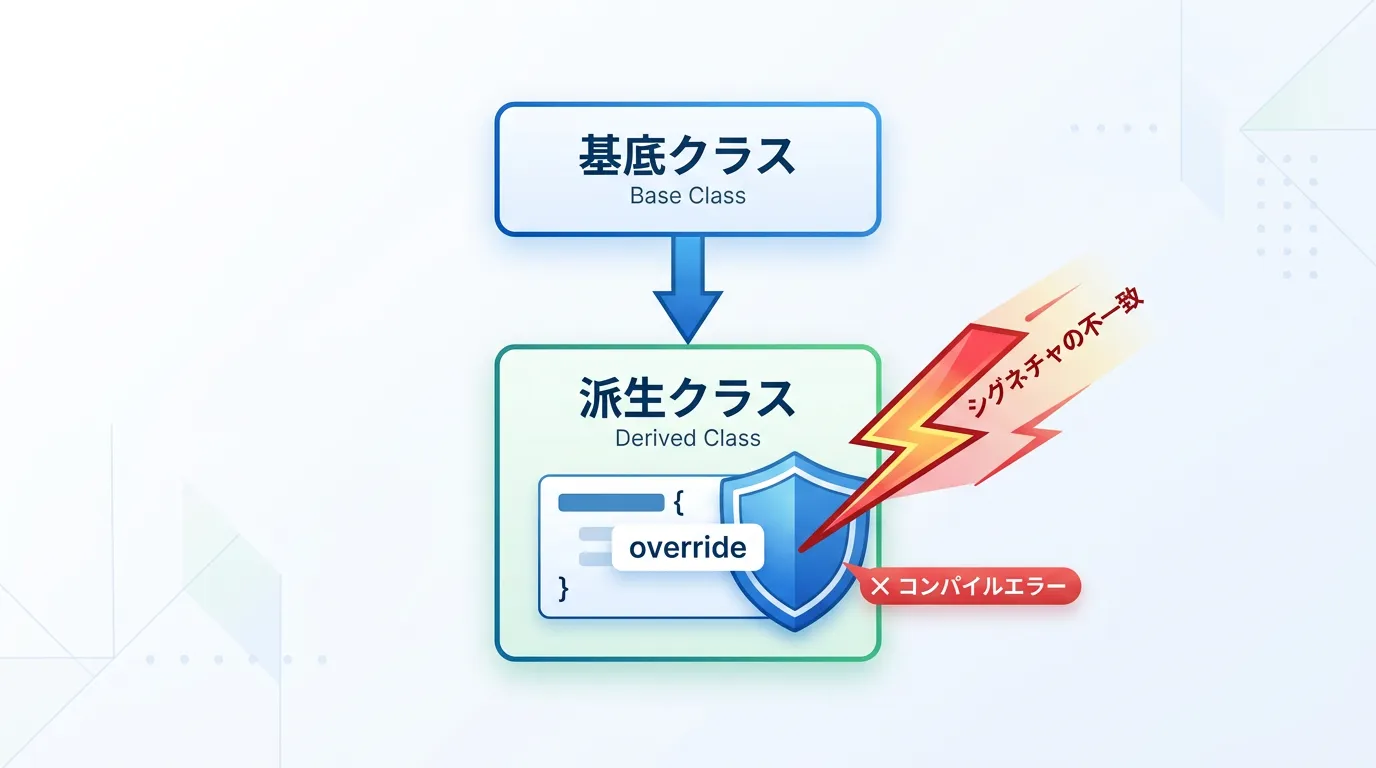 基底クラス
Base Class

派生クラス
Derived Class

{
override
}

シグネチャの不一致

✕ コンパイルエラー